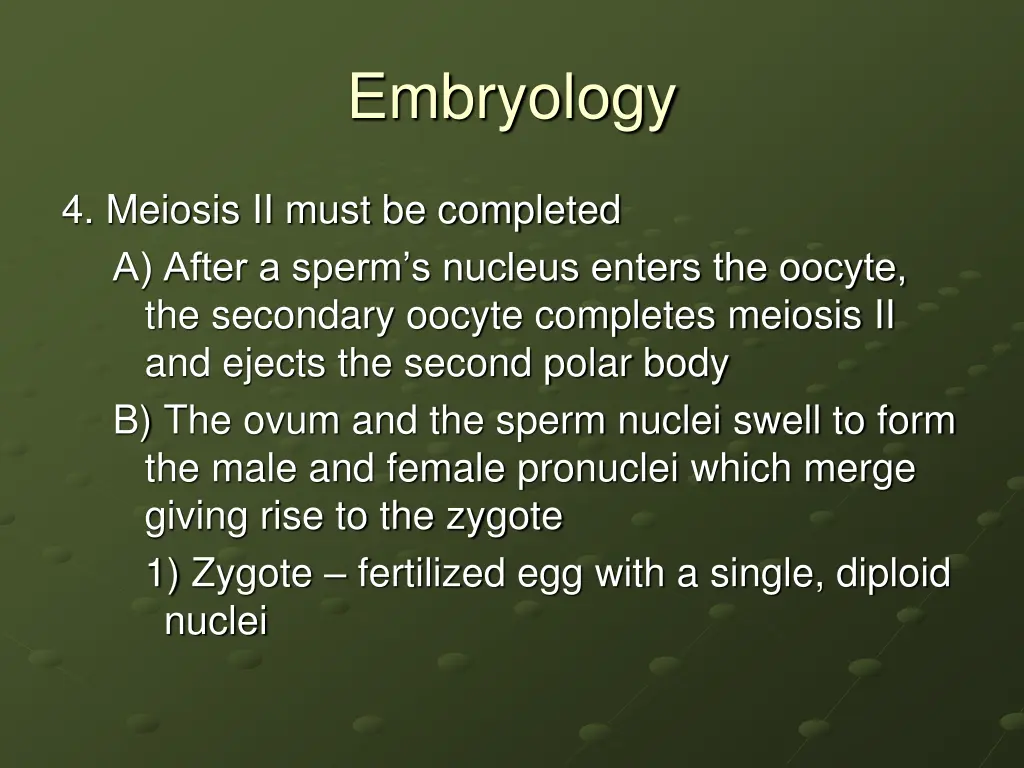 Embryology

4. Meiosis II must be completed

A) After a sperm’s nucleus enters the oocyte, the secondary oocyte completes meiosis II and ejects the second polar body

B) The ovum and the sperm nuclei swell to form the male and female pronuclei which merge giving rise to the zygote

1) Zygote – fertilized egg with a single, diploid nuclei